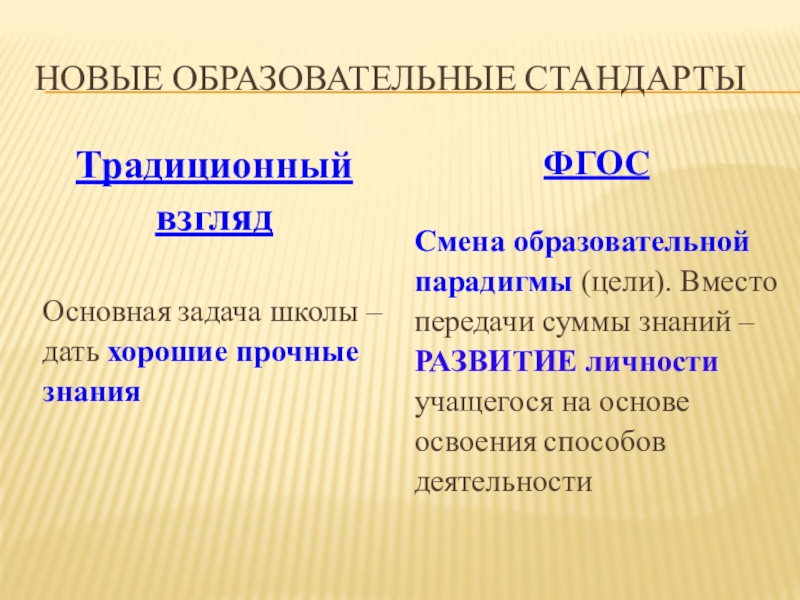 НОВЫЕ ОБРАЗОВАТЕЛЬНЫЕ СТАНДАРТЫ

Традиционный взгляд

Основная задача школы – дать хорошие прочные знания

ФГОС

Смена образовательной парадигмы (цели). Вместо передачи суммы знаний – РАЗВИТИЕ личности учащегося на основе освоения способов деятельности